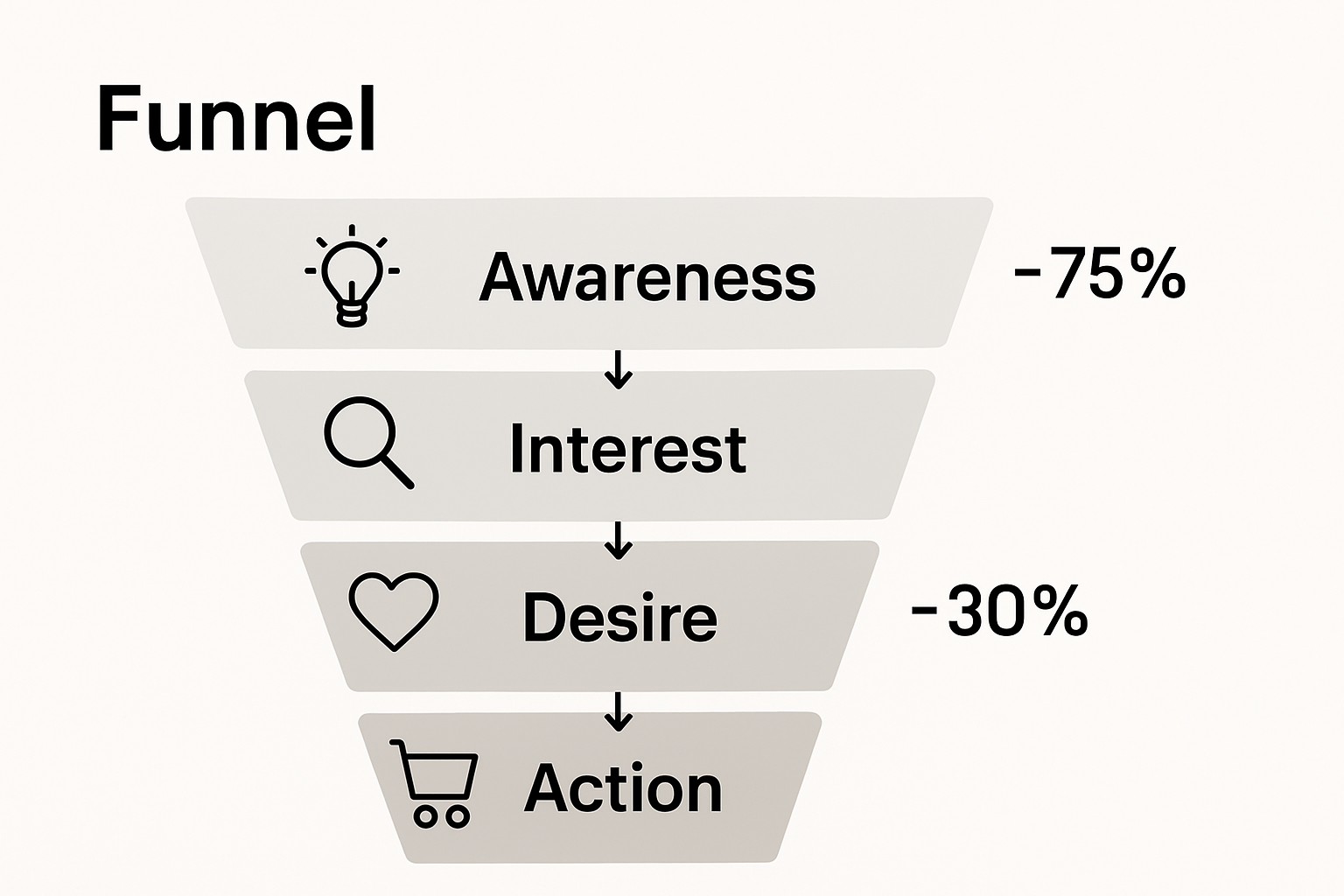 Funnel

Awareness -75%

Interest

Desire -30%

Action